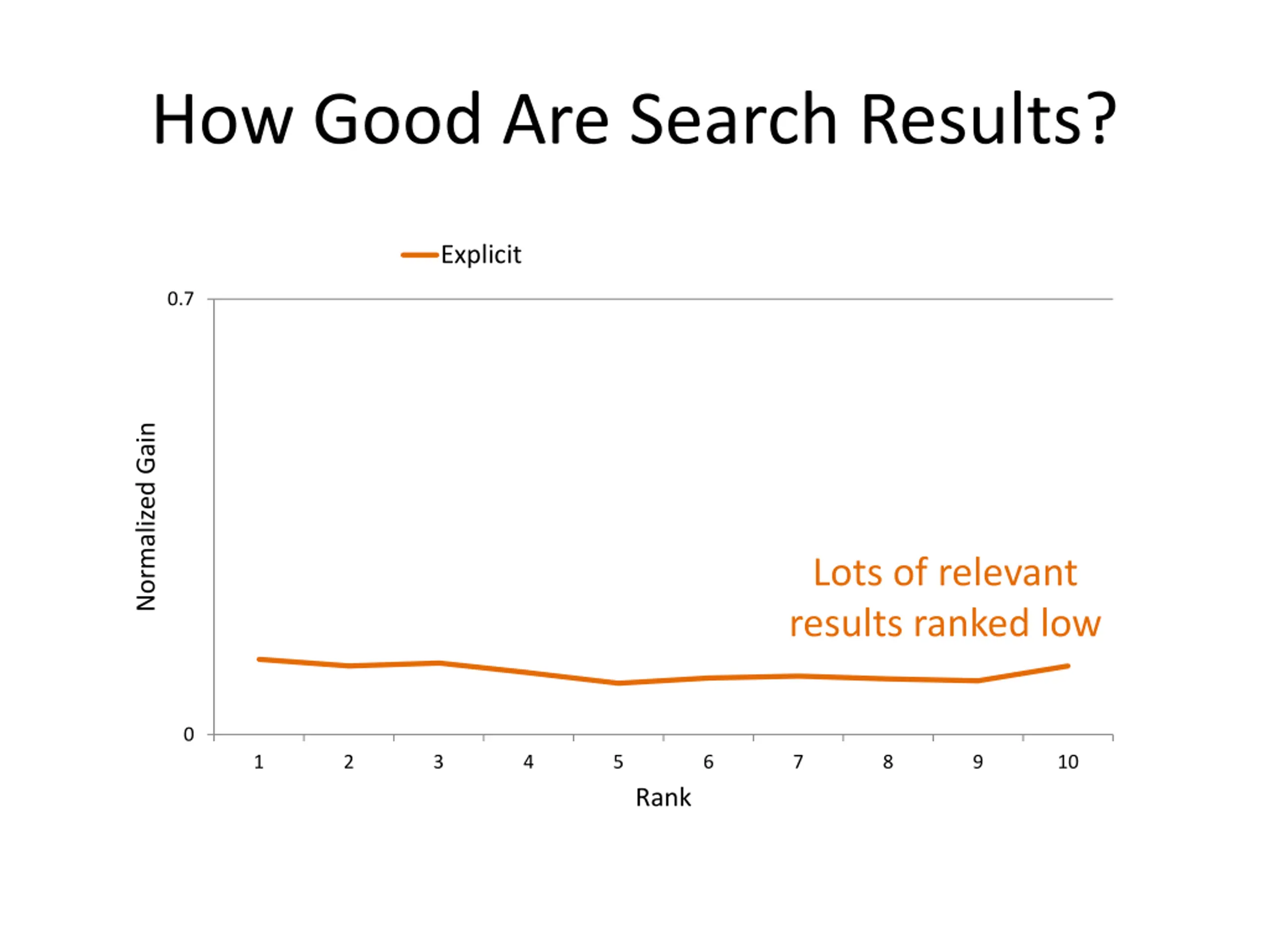 How Good Are Search Results?

Explicit

0.7

Normalized Gain

Lots of relevant results ranked low

0

1 2 3 4 5 6 7 8 9 10

Rank